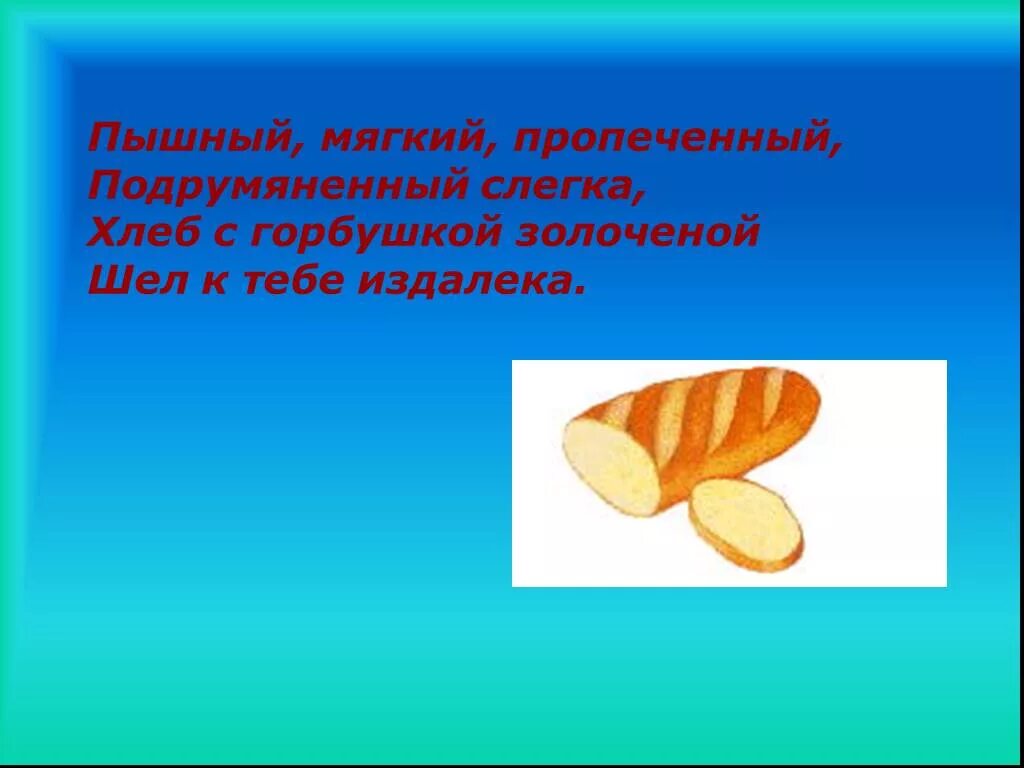 Пышный, мягкий, пропеченный,
Подрумяненный слегка,
Хлеб с горбушкой золоченой
Шел к тебе издалека.